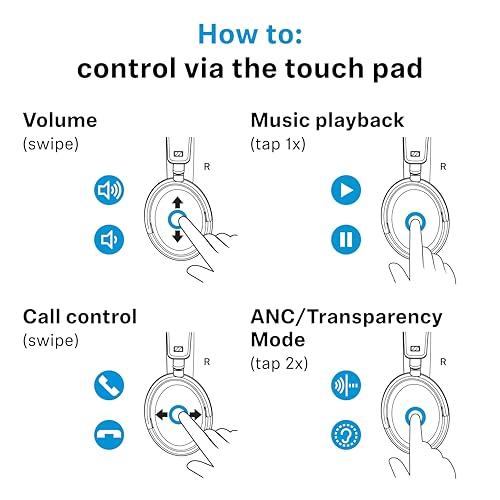 How to:
control via the touch pad

Volume
(swipe)

R

Music playback
(tap 1x)

R

Call control
(swipe)

R

ANC/Transparency Mode
(tap 2x)

R